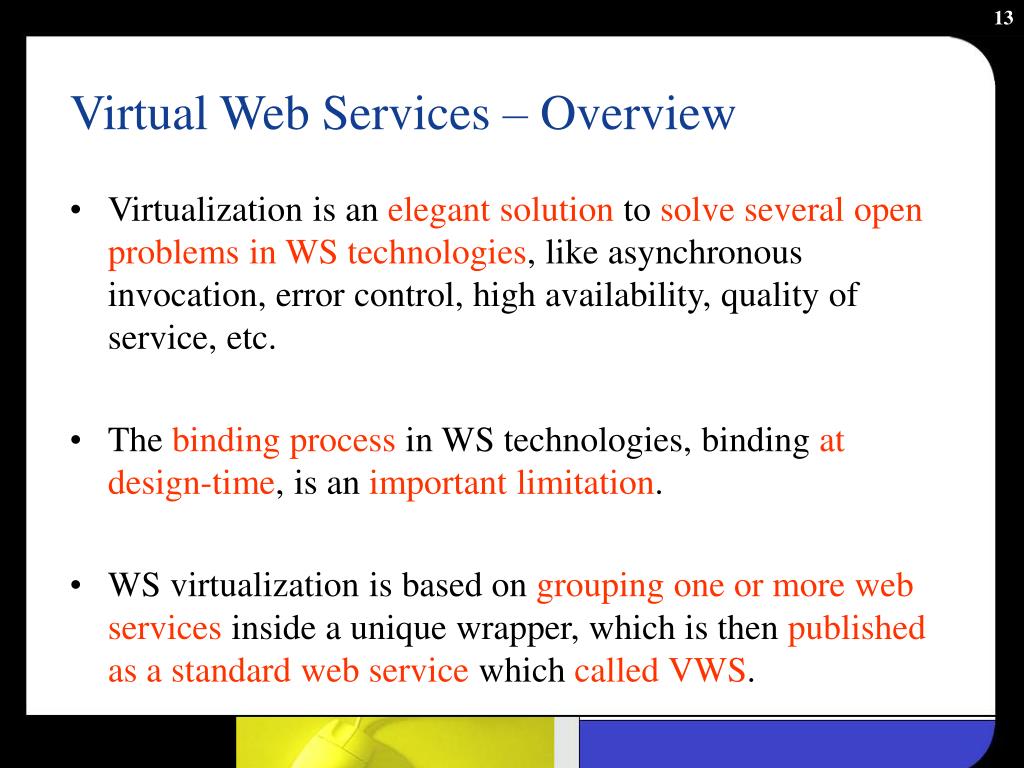 13

Virtual Web Services – Overview

• Virtualization is an elegant solution to solve several open problems in WS technologies, like asynchronous invocation, error control, high availability, quality of service, etc.

• The binding process in WS technologies, binding at design-time, is an important limitation.

• WS virtualization is based on grouping one or more web services inside a unique wrapper, which is then published as a standard web service which called VWS.